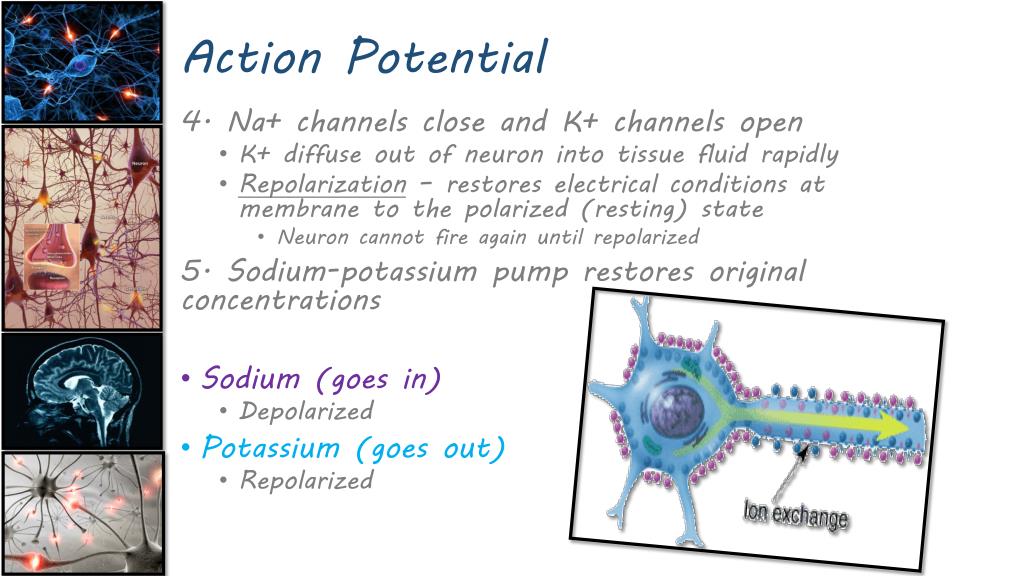 Action Potential

4. Na+ channels close and K+ channels open

• K+ diffuse out of neuron into tissue fluid rapidly
• Repolarization – restores electrical conditions at membrane to the polarized (resting) state
  • Neuron cannot fire again until repolarized

5. Sodium-potassium pump restores original concentrations

• Sodium (goes in)
  • Depolarized
• Potassium (goes out)
  • Repolarized

Neuron

Ion exchange